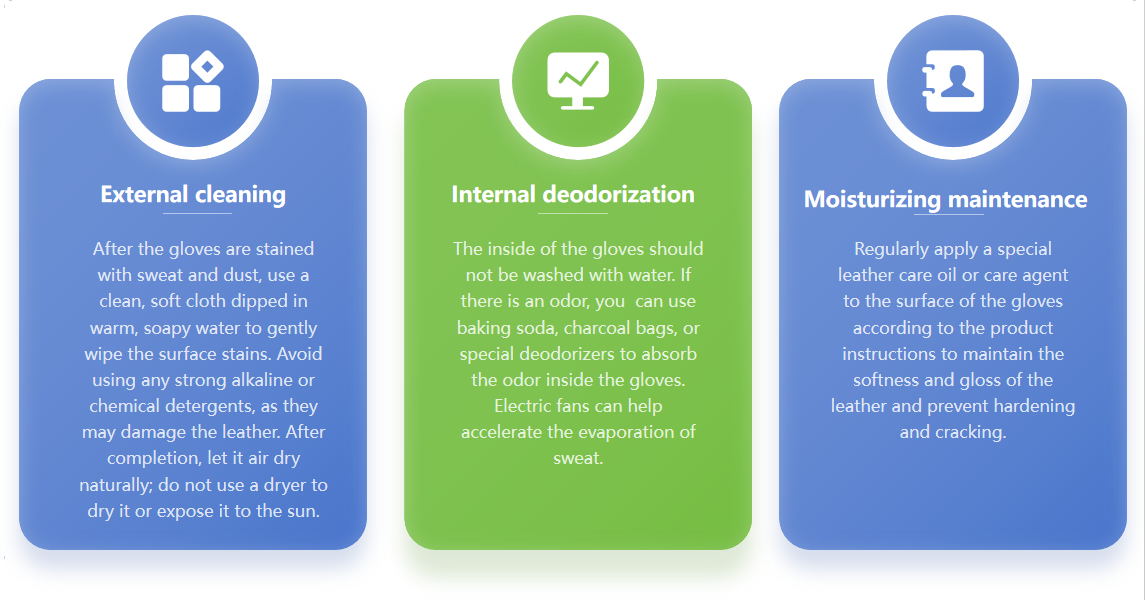 External cleaning

After the gloves are stained with sweat and dust, use a clean, soft cloth dipped in warm, soapy water to gently wipe the surface stains. Avoid using any strong alkaline or chemical detergents, as they may damage the leather. After completion, let it air dry naturally; do not use a dryer to dry it or expose it to the sun.

Internal deodorization

The inside of the gloves should not be washed with water. If there is an odor, you can use baking soda, charcoal bags, or special deodorizers to absorb the odor inside the gloves. Electric fans can help accelerate the evaporation of sweat.

Moisturizing maintenance

Regularly apply a special leather care oil or care agent to the surface of the gloves according to the product instructions to maintain the softness and gloss of the leather and prevent hardening and cracking.